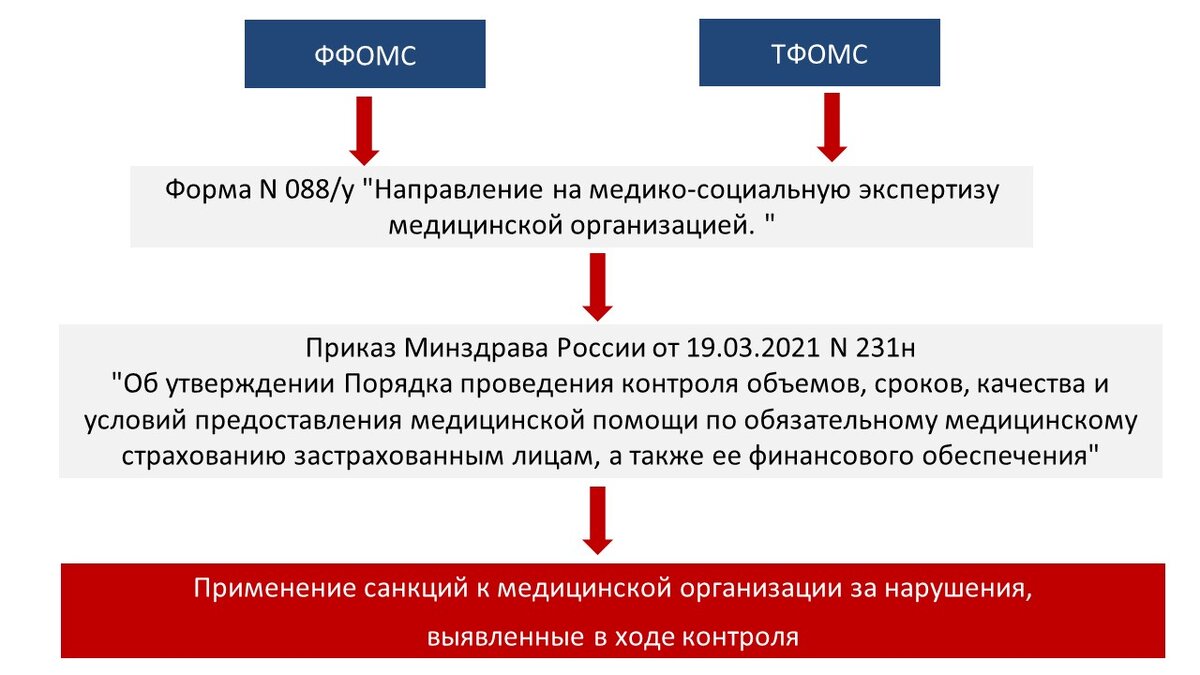 ФФОМС

ТФОМС

Форма N 088/у "Направление на медико-социальную экспертизу медицинской организацией. "

Приказ Минздрава России от 19.03.2021 N 231н
"Об утверждении Порядка проведения контроля объемов, сроков, качества и условий предоставления медицинской помощи по обязательному медицинскому страхованию застрахованным лицам, а также ее финансового обеспечения"

Применение санкций к медицинской организации за нарушения, выявленные в ходе контроля